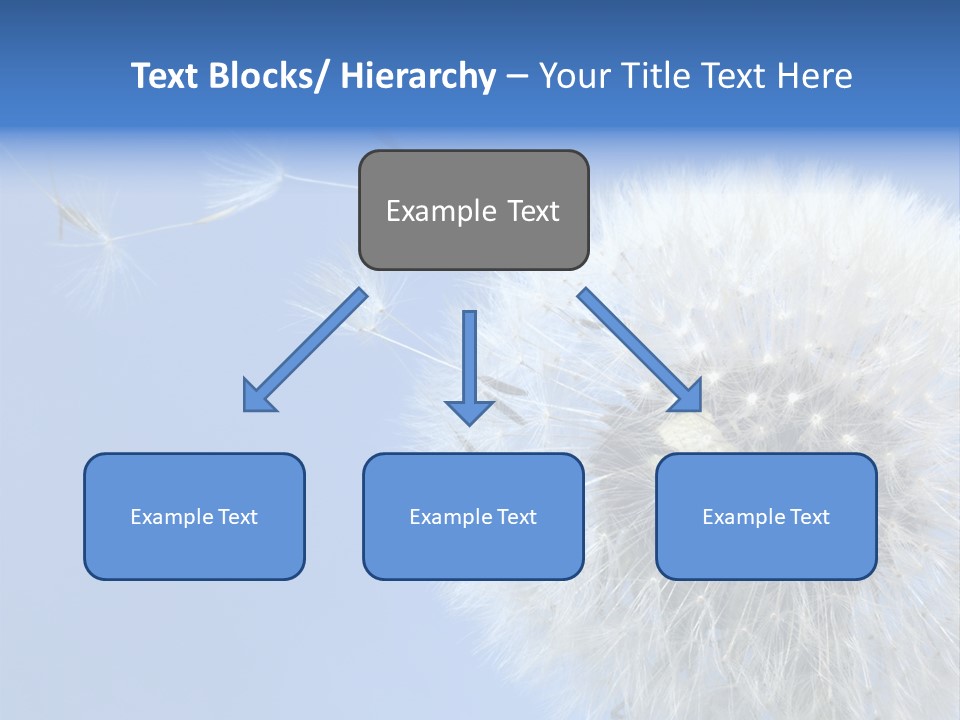 Text Blocks/ Hierarchy – Your Title Text Here

Example Text

Example Text

Example Text

Example Text